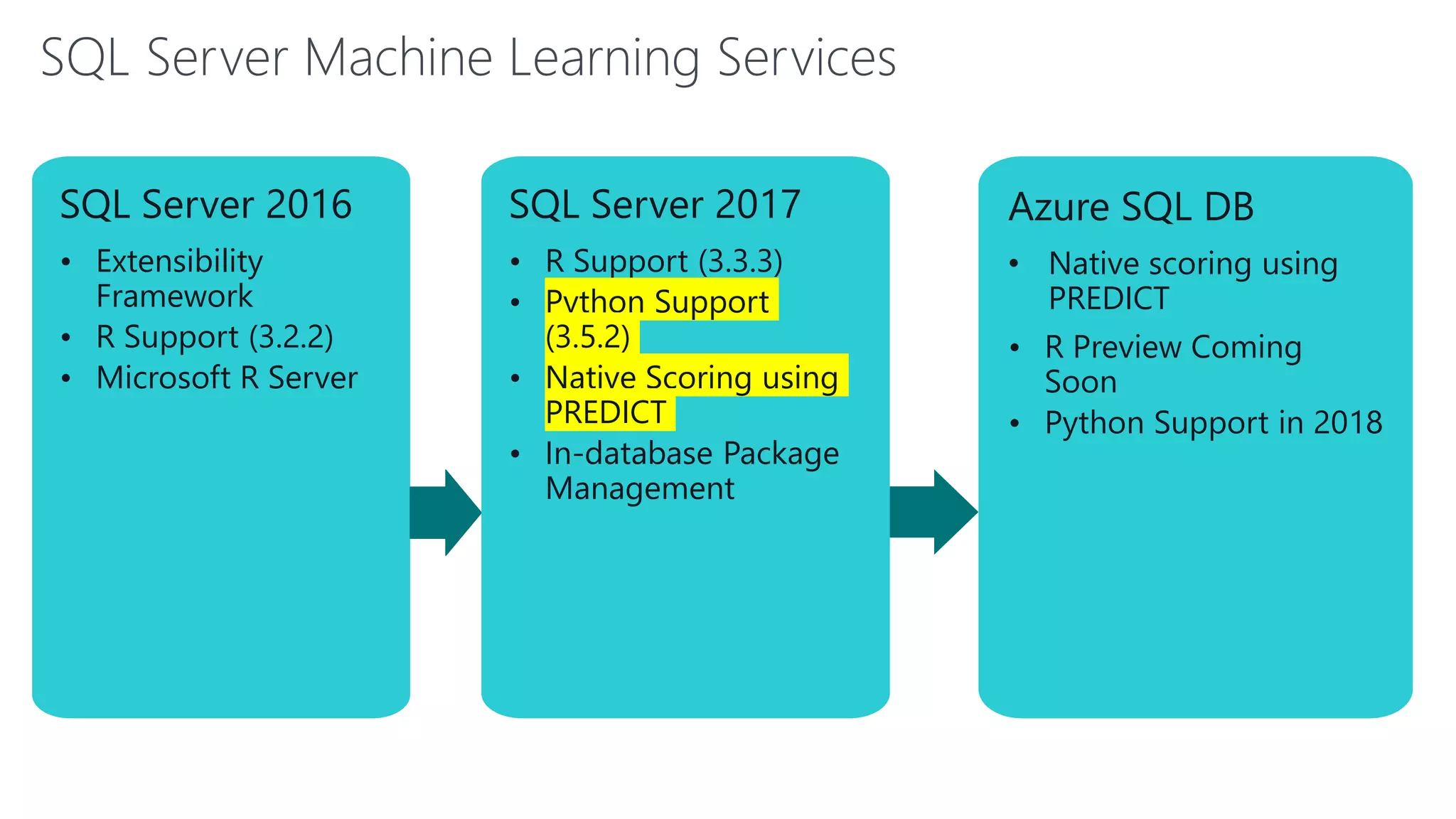 SQL Server Machine Learning Services

SQL Server 2016
• Extensibility Framework
• R Support (3.2.2)
• Microsoft R Server

SQL Server 2017
• R Support (3.3.3)
• Python Support (3.5.2)
• Native Scoring using PREDICT
• In-database Package Management

Azure SQL DB
• Native scoring using PREDICT
• R Preview Coming Soon
• Python Support in 2018